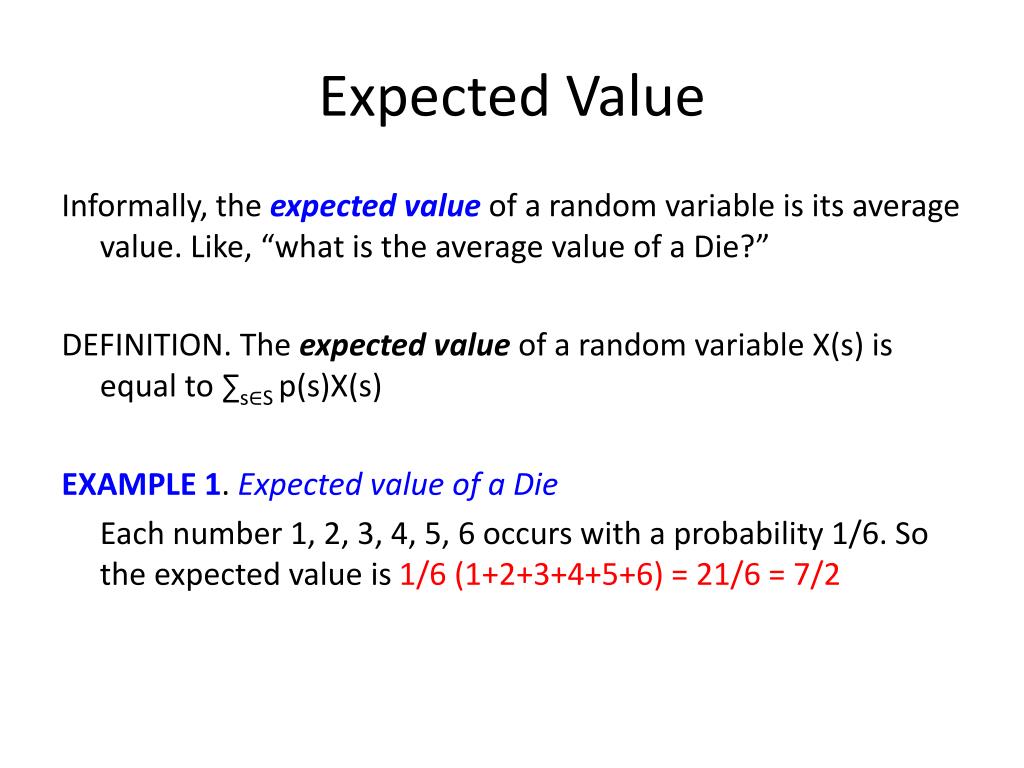 Expected Value

Informally, the expected value of a random variable is its average value. Like, “what is the average value of a Die?”

DEFINITION. The expected value of a random variable X(s) is equal to $\sum_{s \in S} p(s)X(s)$

EXAMPLE 1. Expected value of a Die

Each number 1, 2, 3, 4, 5, 6 occurs with a probability 1/6. So the expected value is 1/6 (1+2+3+4+5+6) = 21/6 = 7/2